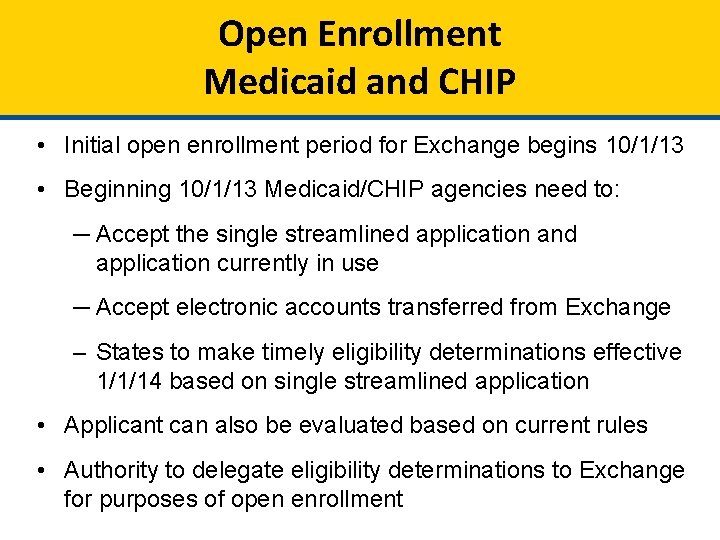 Open Enrollment
Medicaid and CHIP

• Initial open enrollment period for Exchange begins 10/1/13

• Beginning 10/1/13 Medicaid/CHIP agencies need to:

– Accept the single streamlined application and application currently in use

– Accept electronic accounts transferred from Exchange

– States to make timely eligibility determinations effective 1/1/14 based on single streamlined application

• Applicant can also be evaluated based on current rules

• Authority to delegate eligibility determinations to Exchange for purposes of open enrollment